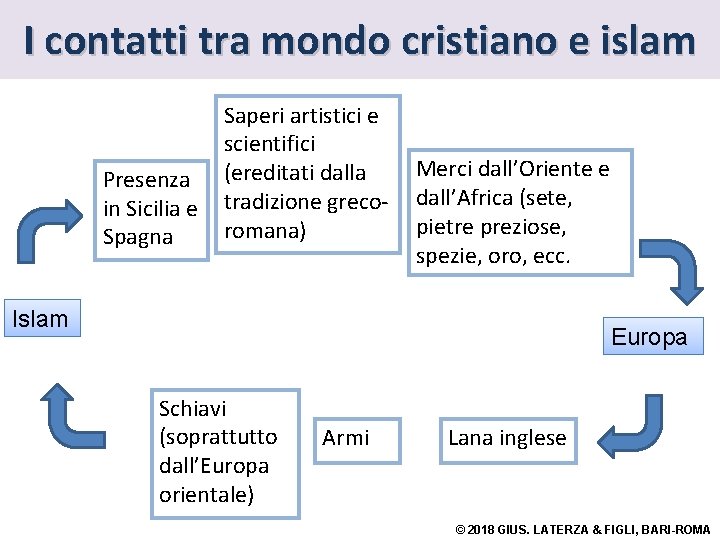 I contatti tra mondo cristiano e islam

Islam

Presenza in Sicilia e Spagna

Saperi artistici e scientifici (ereditati dalla tradizione greco-romana)

Merci dall'Oriente e dall'Africa (sete, pietre preziose, spezie, oro, ecc.

Europa

Lana inglese

Armi

Schiavi (soprattutto dall'Europa orientale)

© 2018 GIUS. LATERZA & FIGLI, BARI-ROMA